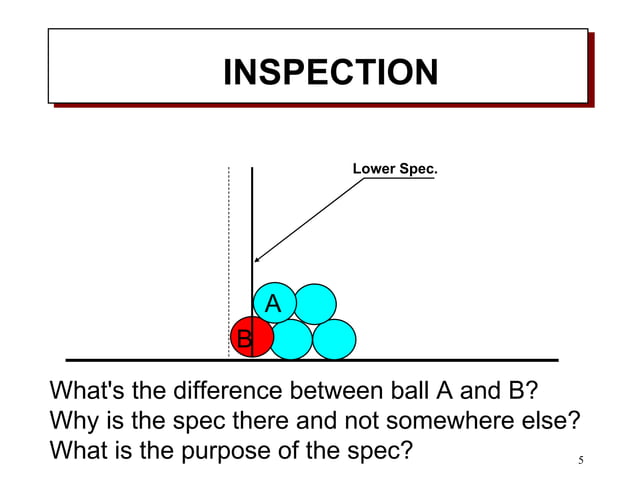 INSPECTION

Lower Spec.

A

B

What's the difference between ball A and B?
Why is the spec there and not somewhere else?
What is the purpose of the spec?

5